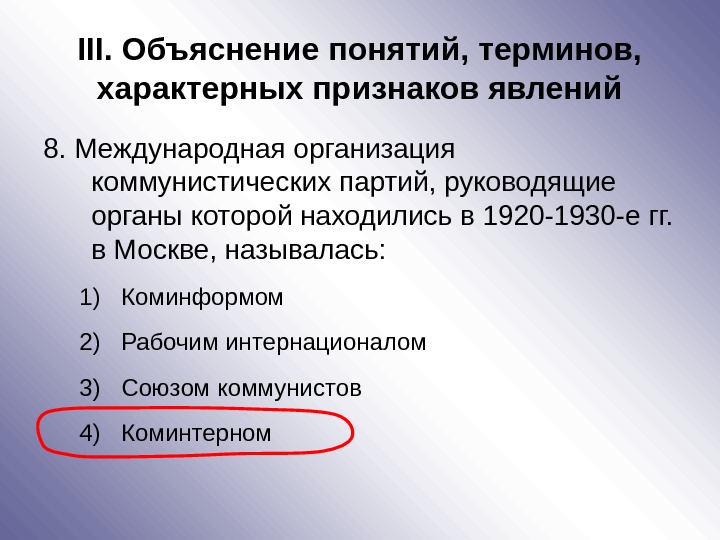 III. Объяснение понятий, терминов, характерных признаков явлений

8. Международная организация коммунистических партий, руководящие органы которой находились в 1920-1930-е гг. в Москве, называлась:

1) Коминформом

2) Рабочим интернационалом

3) Союзом коммунистов

4) Коминтерном